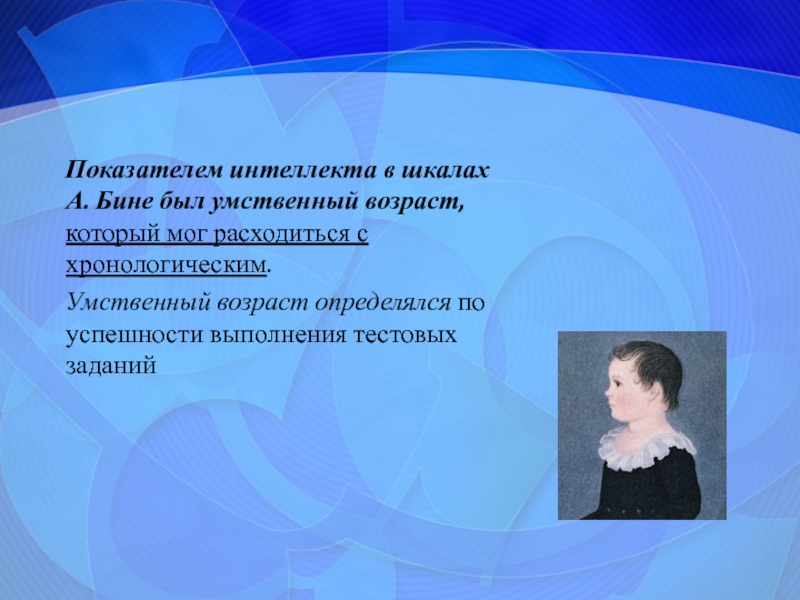 Показателем интеллекта в шкалах А. Бине был умственный возраст, который мог расходиться с хронологическим.

Умственный возраст определялся по успешности выполнения тестовых заданий